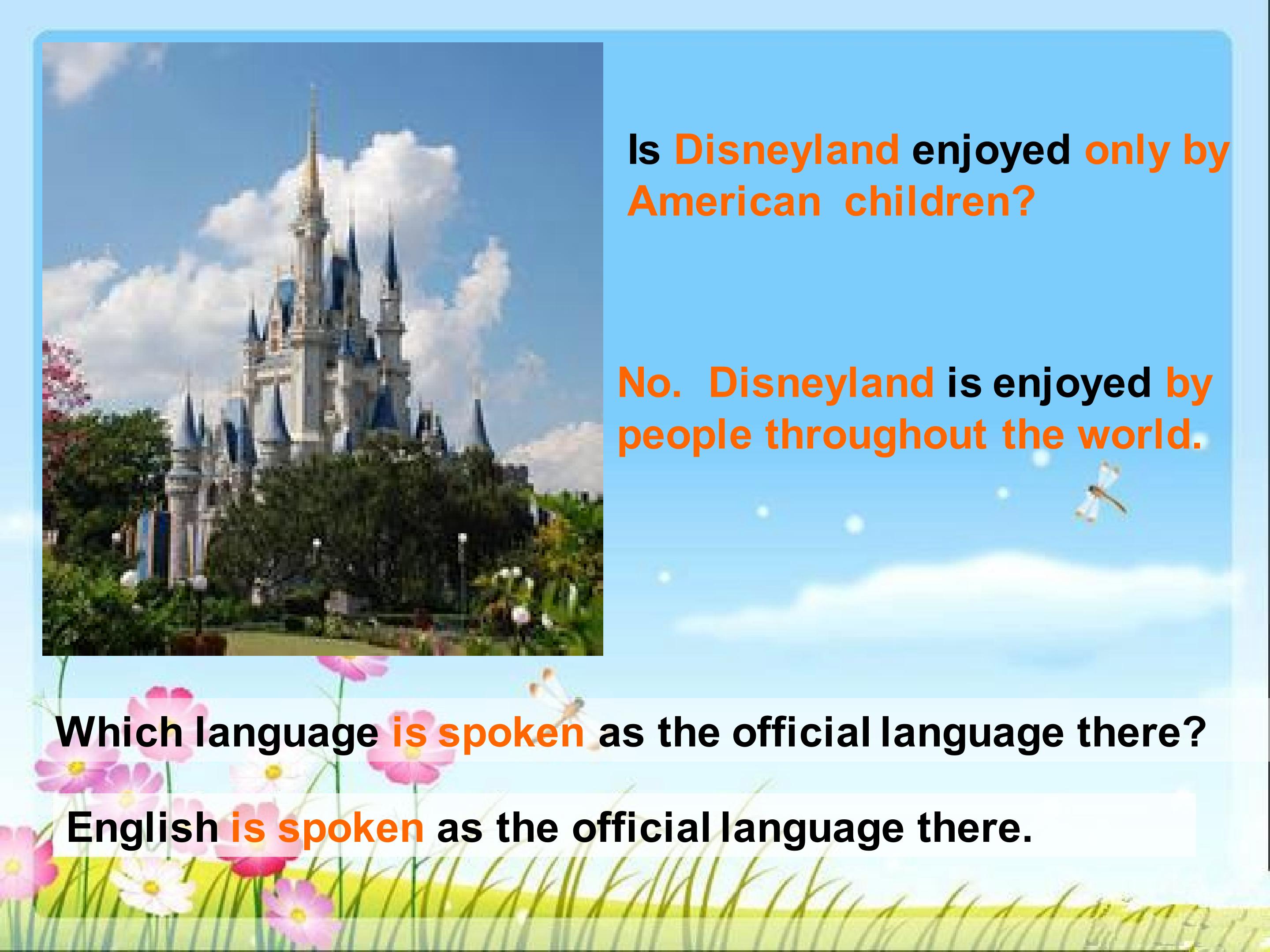 Is Disneyland enjoyed only by American children?

No. Disneyland is enjoyed by people throughout the world.

Which language is spoken as the official language there?

English is spoken as the official language there.